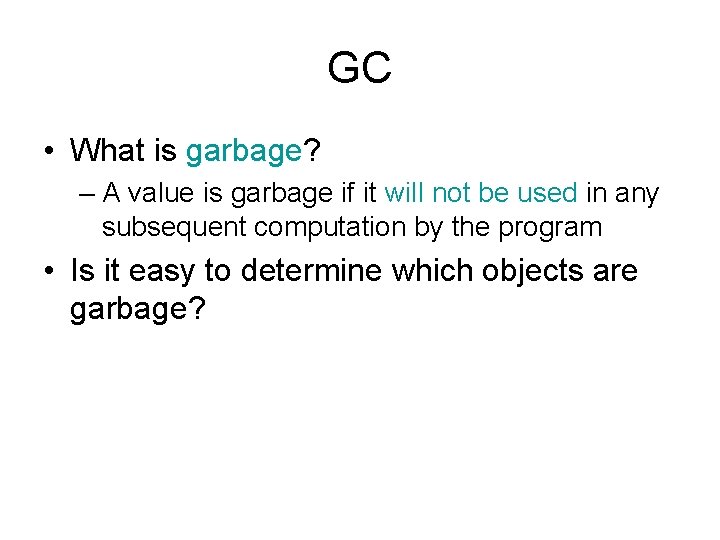 GC

• What is garbage?

– A value is garbage if it will not be used in any subsequent computation by the program

• Is it easy to determine which objects are garbage?